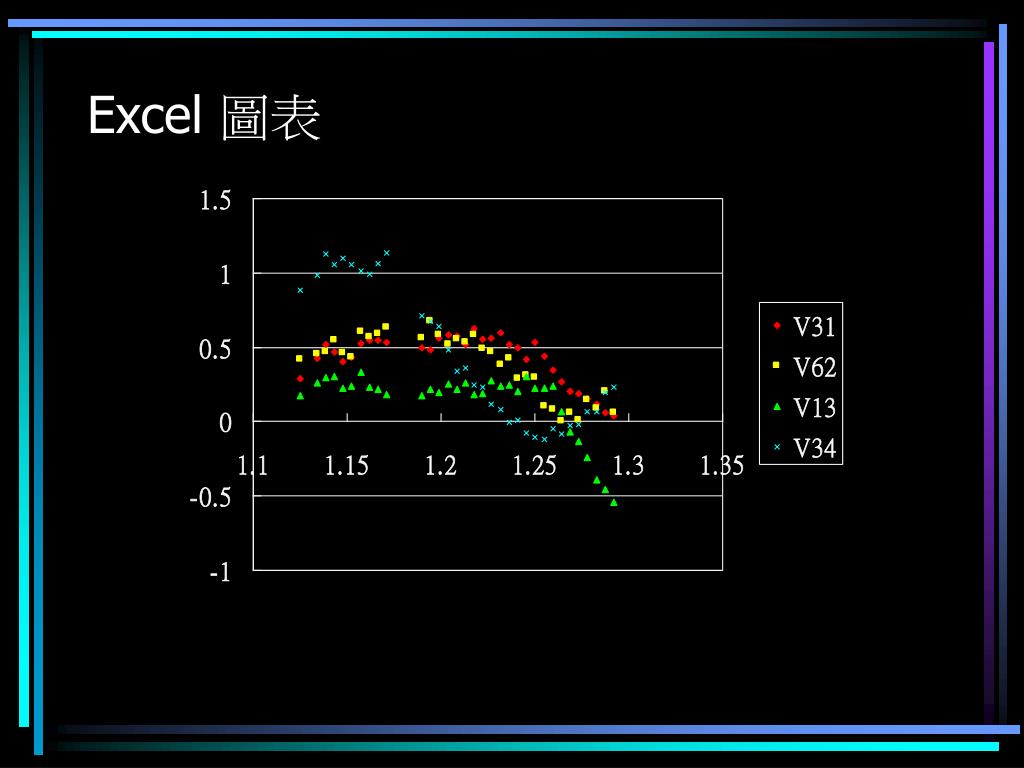 Excel 圖表

1.5
1
0.5
0
-0.5
-1

1.1
1.15
1.2
1.25
1.3
1.35

V31
V62
V13
V34